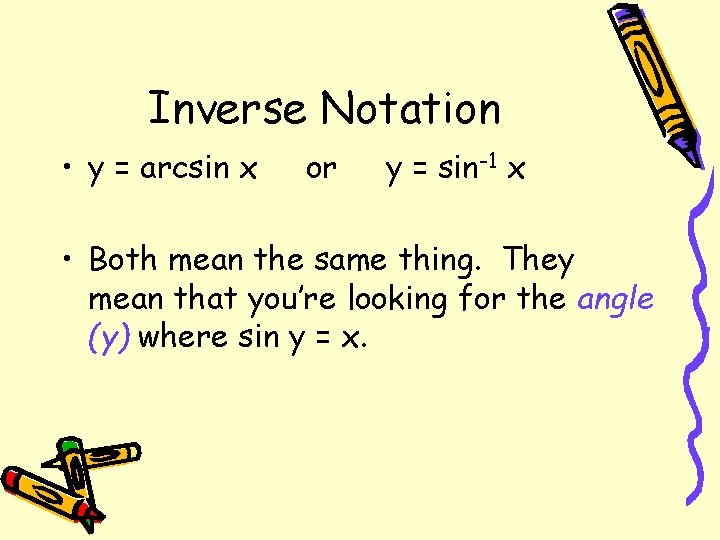 Inverse Notation

• $y = \arcsin x$ or $y = \sin^{-1} x$

• Both mean the same thing. They mean that you're looking for the angle (y) where $\sin y = x$.